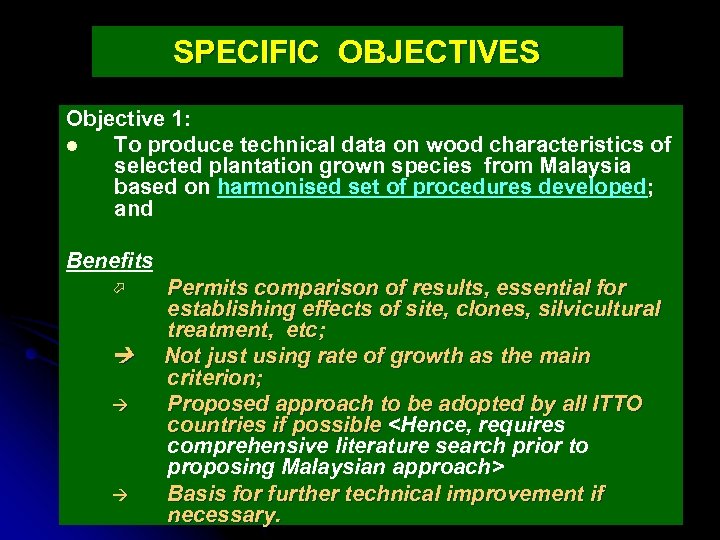 SPECIFIC OBJECTIVES

Objective 1:
● To produce technical data on wood characteristics of selected plantation grown species from Malaysia based on harmonised set of procedures developed; and

Benefits
⇗ Permits comparison of results, essential for establishing effects of site, clones, silvicultural treatment, etc;
➔ Not just using rate of growth as the main criterion;
→ Proposed approach to be adopted by all ITTO countries if possible <Hence, requires comprehensive literature search prior to proposing Malaysian approach>
→ Basis for further technical improvement if necessary.